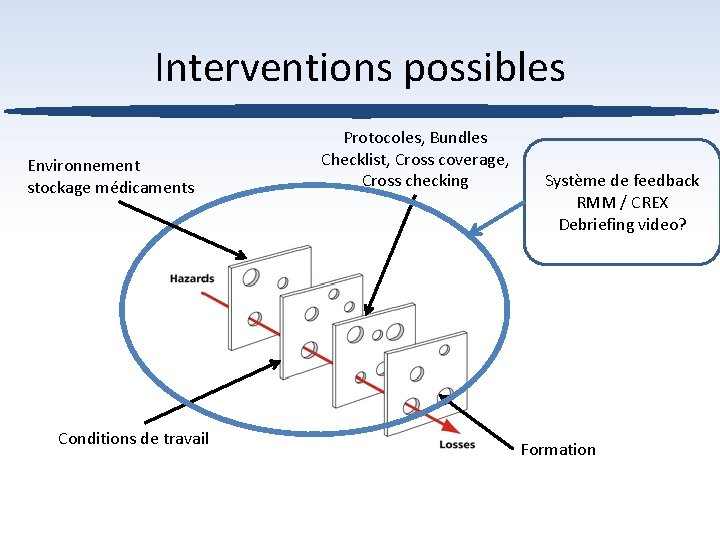 Interventions possibles

Environnement
stockage médicaments

Protocoles, Bundles
Checklist, Cross coverage,
Cross checking

Système de feedback
RMM / CREX
Debriefing video?

Hazards

Conditions de travail

Losses

Formation